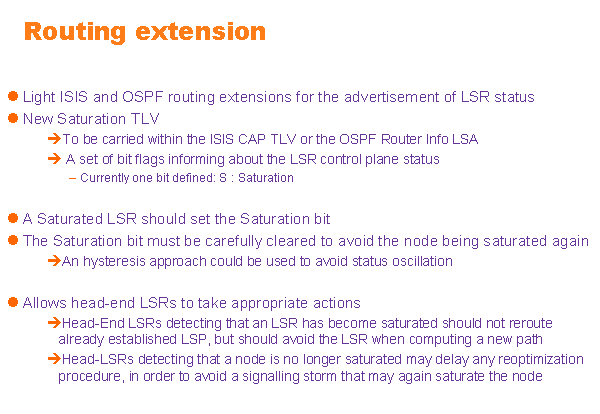 Routing extension

● Light ISIS and OSPF routing extensions for the advertisement of LSR status

● New Saturation TLV

➔To be carried within the ISIS CAP TLV or the OSPF Router Info LSA

➔ A set of bit flags informing about the LSR control plane status

– Currently one bit defined: S : Saturation

● A Saturated LSR should set the Saturation bit

● The Saturation bit must be carefully cleared to avoid the node being saturated again

➔An hysteresis approach could be used to avoid status oscillation

● Allows head-end LSRs to take appropriate actions

➔Head-End LSRs detecting that an LSR has become saturated should not reroute already established LSP, but should avoid the LSR when computing a new path

➔Head-LSRs detecting that a node is no longer saturated may delay any reoptimization procedure, in order to avoid a signalling storm that may again saturate the node